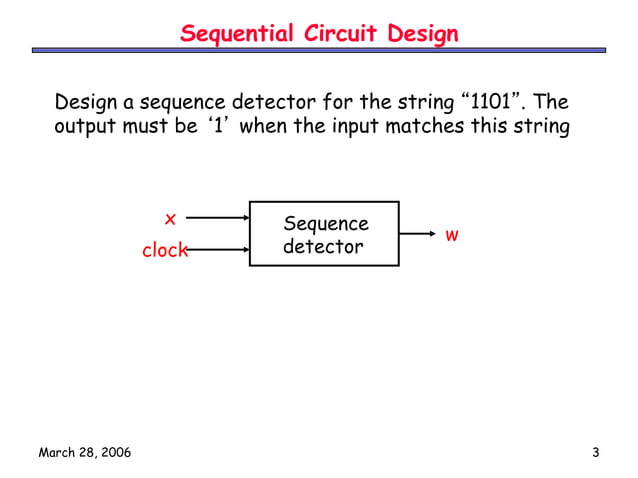 Sequential Circuit Design

Design a sequence detector for the string “1101”. The output must be ‘1’ when the input matches this string

x

clock

Sequence detector

w

March 28, 2006

3